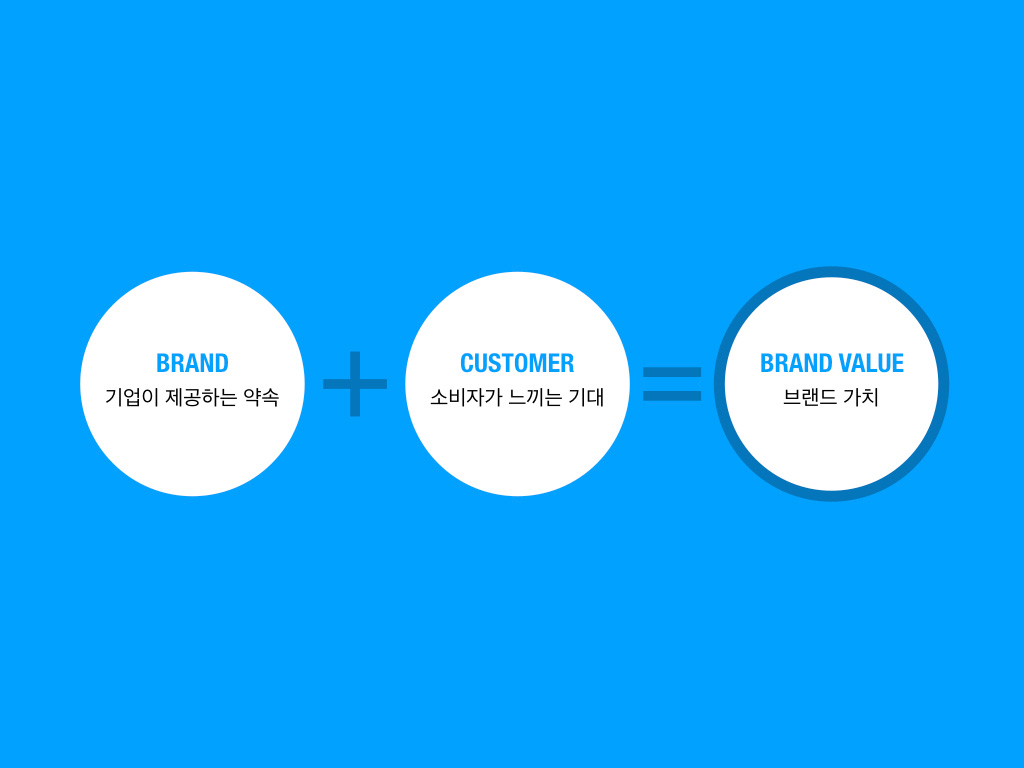 BRAND
기업이 제공하는 약속

+

CUSTOMER
소비자가 느끼는 기대

=

BRAND VALUE
브랜드 가치